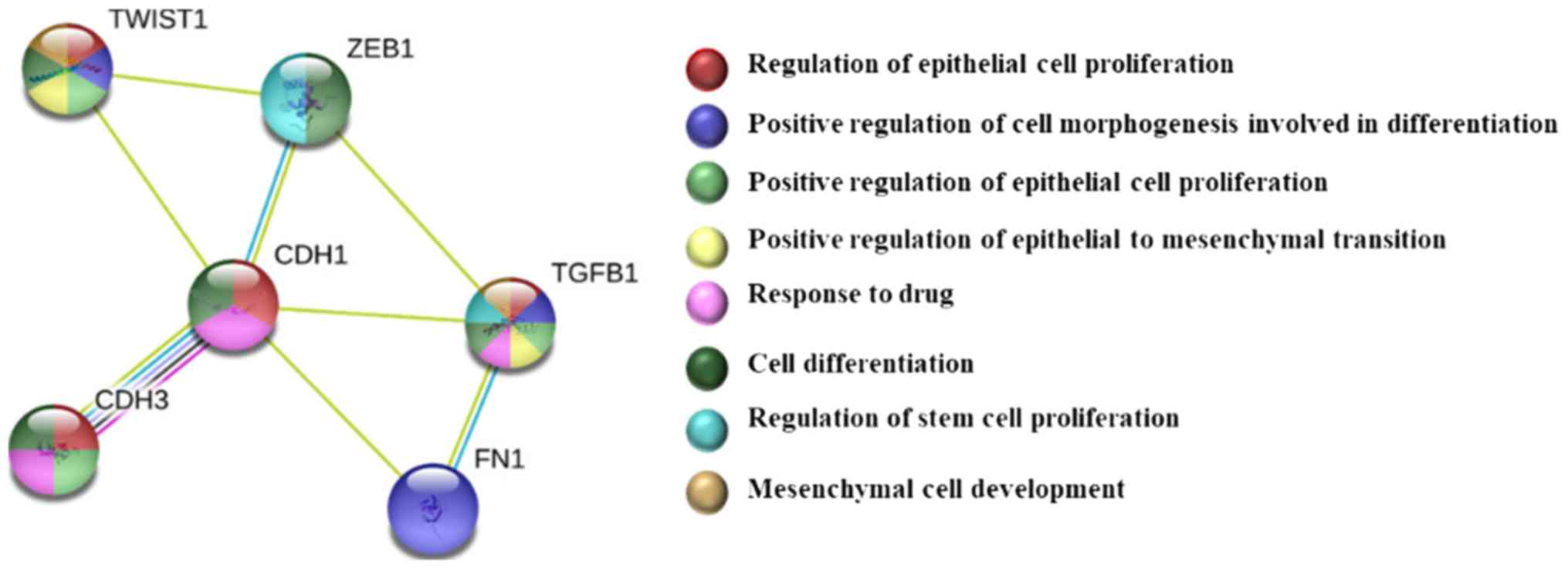 TWIST1
ZEB1
CDH1
TGFB1
CDH3
FN1

Regulation of epithelial cell proliferation
Positive regulation of cell morphogenesis involved in differentiation
Positive regulation of epithelial cell proliferation
Positive regulation of epithelial to mesenchymal transition
Response to drug
Cell differentiation
Regulation of stem cell proliferation
Mesenchymal cell development